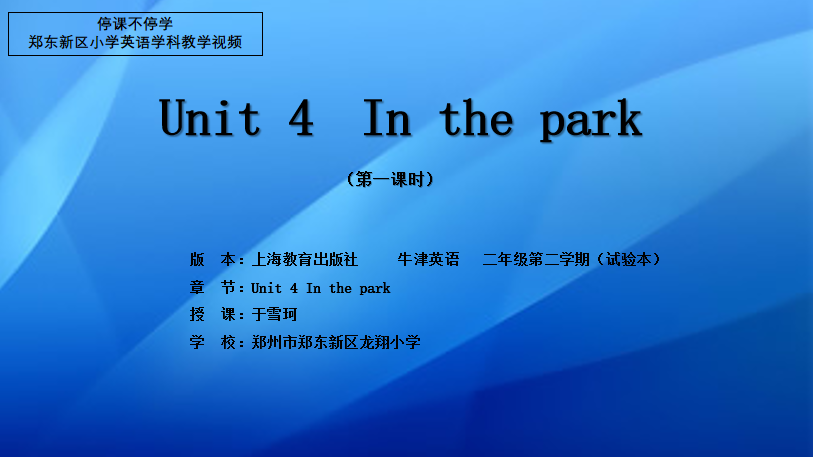 停课不停学
郑东新区小学英语学科教学视频

Unit 4 In the park

（第一课时）

版 本：上海教育出版社 牛津英语 二年级第二学期（试验本）
章 节：Unit 4 In the park
授 课：于雪珂
学 校：郑州市郑东新区龙翔小学